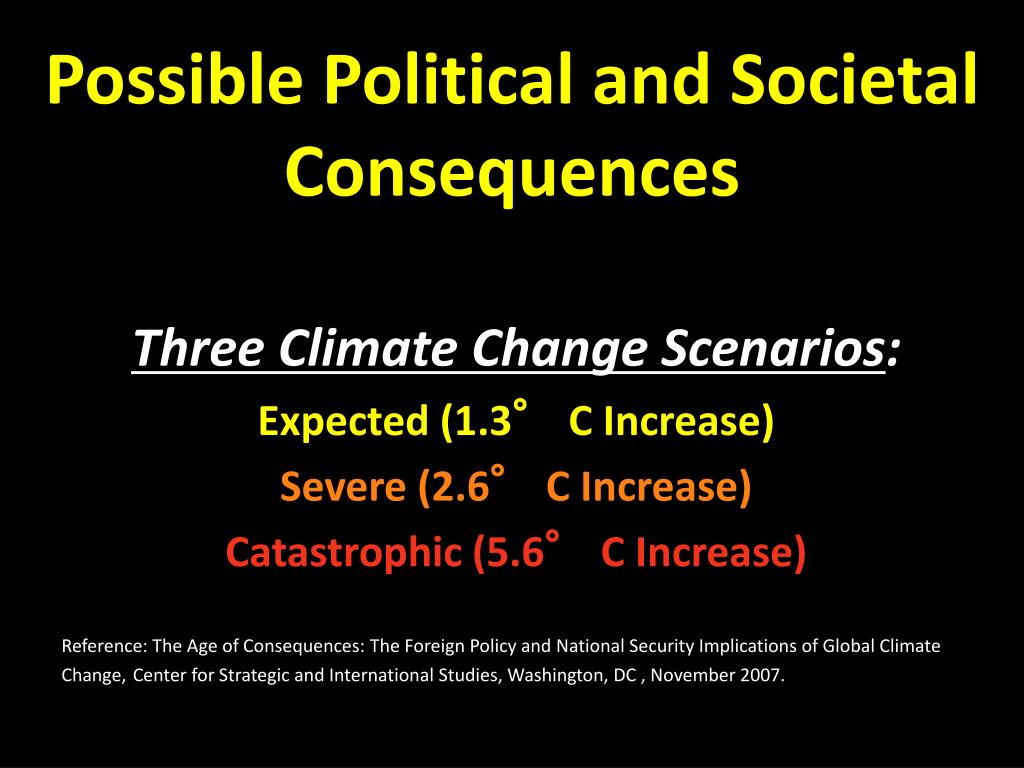 Possible Political and Societal Consequences

Three Climate Change Scenarios:

Expected (1.3° C Increase)

Severe (2.6° C Increase)

Catastrophic (5.6° C Increase)

Reference: The Age of Consequences: The Foreign Policy and National Security Implications of Global Climate Change, Center for Strategic and International Studies, Washington, DC , November 2007.